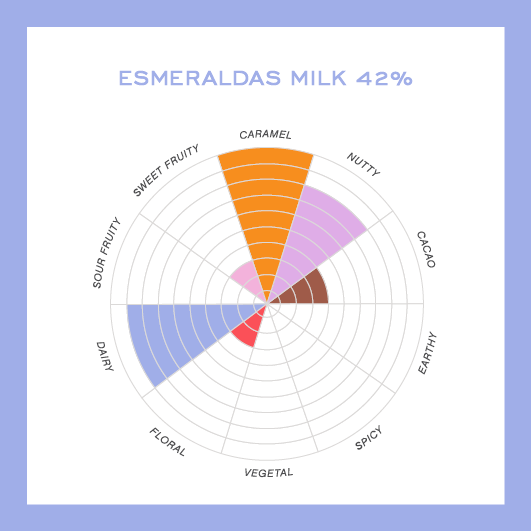 ESMERALDAS MILK 42%

CARAMEL
NUTTY
CACAO
EARTHY
SPICY
VEGETAL
FLORAL
DAIRY
SOUR FRUITY
SWEET FRUITY